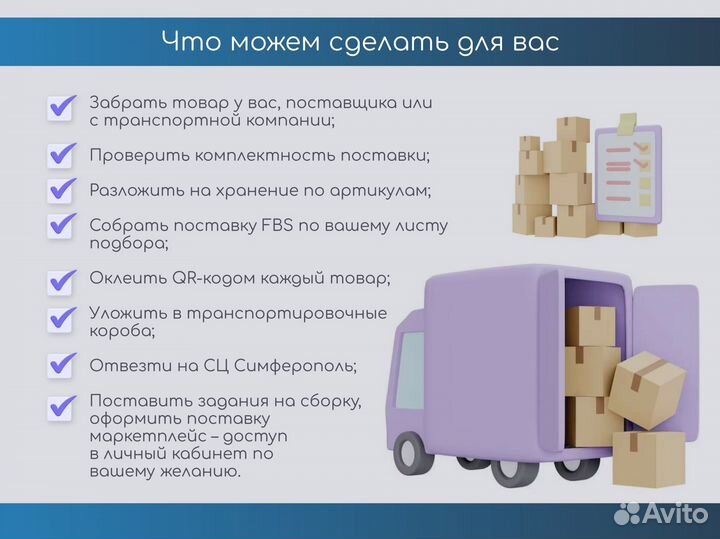 Что можем сделать для вас

Забрать товар у вас, поставщика или с транспортной компании;

Проверить комплектность поставки;

Разложить на хранение по артикулам;

Собрать поставку FBS по вашему листу подбора;

Оклеить QR-кодом каждый товар;

Уложить в транспортировочные короба;

Отвезти на СЦ Симферополь;

Поставить задания на сборку, оформить поставку маркетплейс – доступ в личный кабинет по вашему желанию.

Avito